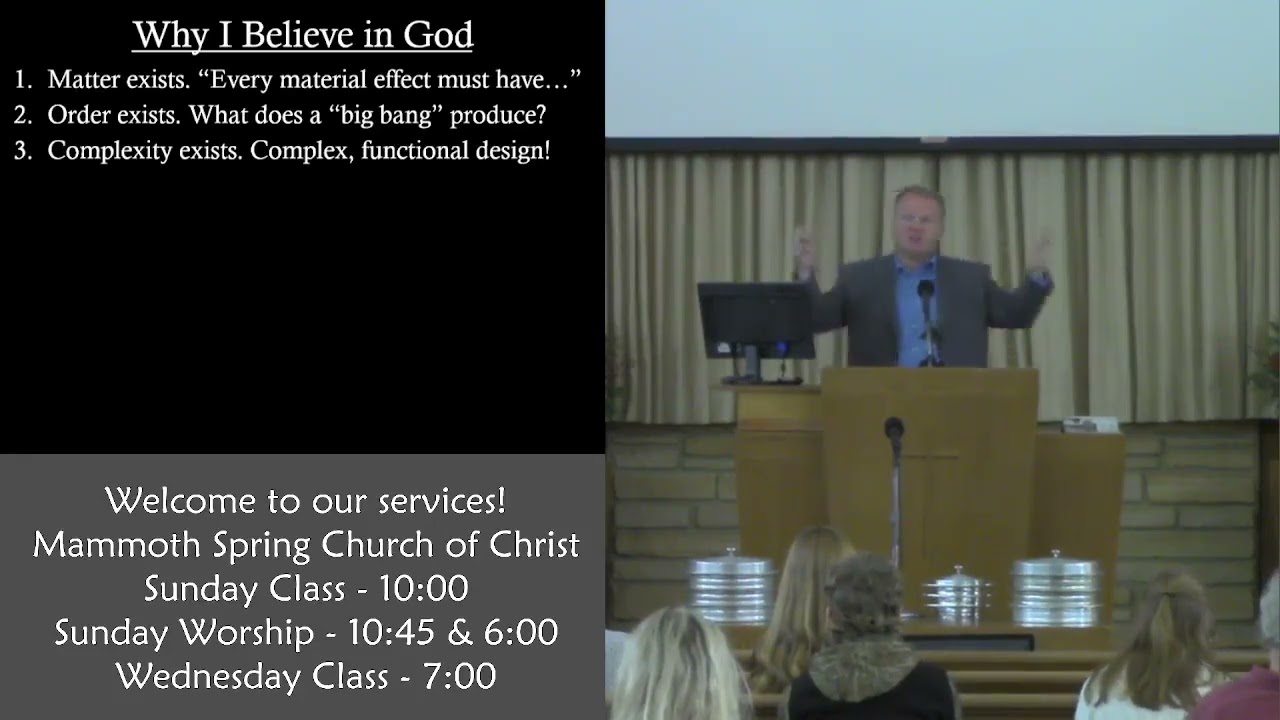 Why I Believe in God

1. Matter exists. “Every material effect must have…”
2. Order exists. What does a “big bang” produce?
3. Complexity exists. Complex, functional design!

Welcome to our services!
Mammoth Spring Church of Christ
Sunday Class - 10:00
Sunday Worship - 10:45 & 6:00
Wednesday Class - 7:00